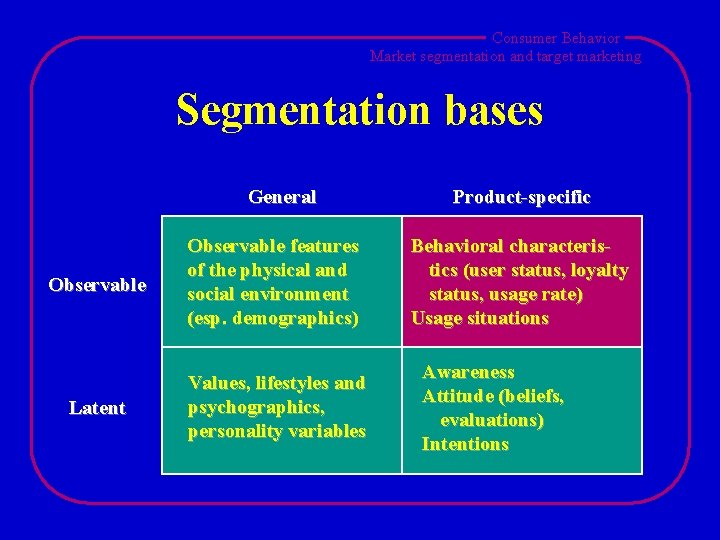 Consumer Behavior
Market segmentation and target marketing

Segmentation bases

| | General | Product-specific |
|---|---|---|
| Observable | Observable features of the physical and social environment (esp. demographics) | Behavioral characteristics (user status, loyalty status, usage rate) Usage situations |
| Latent | Values, lifestyles and psychographics, personality variables | Awareness Attitude (beliefs, evaluations) Intentions |